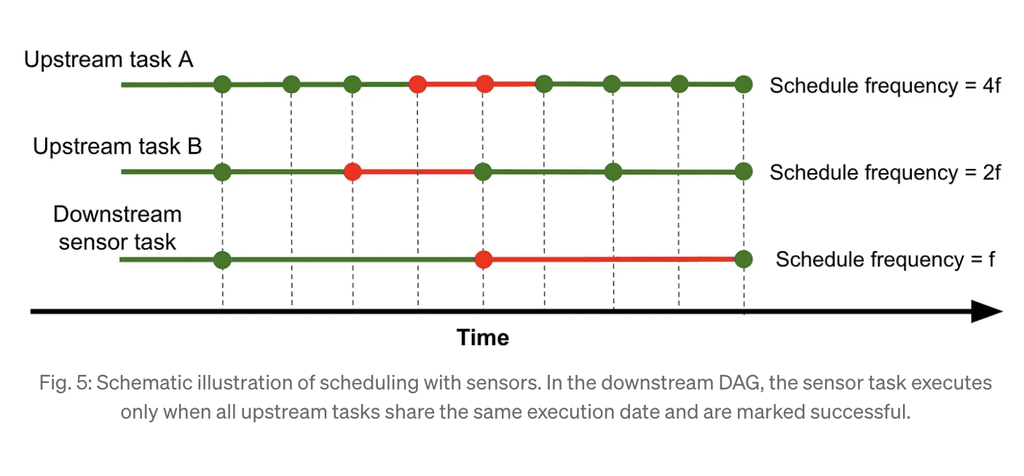 Upstream task A

Schedule frequency = 4f

Upstream task B

Schedule frequency = 2f

Downstream sensor task

Schedule frequency = f

Time

Fig. 5: Schematic illustration of scheduling with sensors. In the downstream DAG, the sensor task executes only when all upstream tasks share the same execution date and are marked successful.